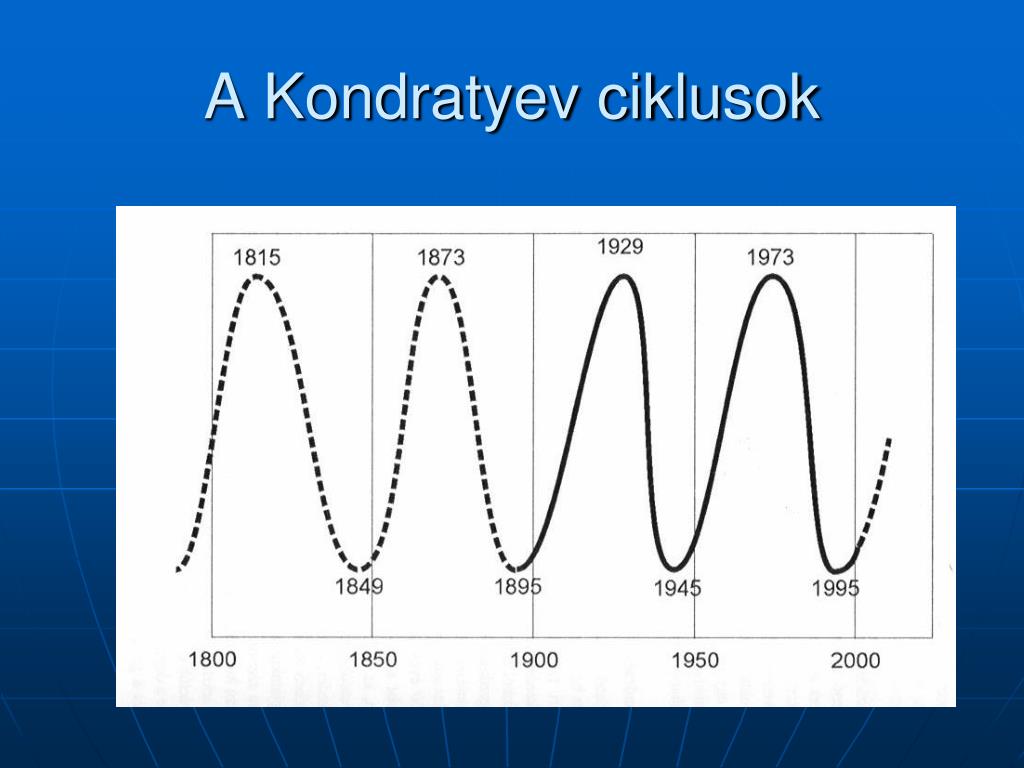 A Kondratyev ciklusok

1815
1873
1929
1973
1849
1895
1945
1995
1800
1850
1900
1950
2000